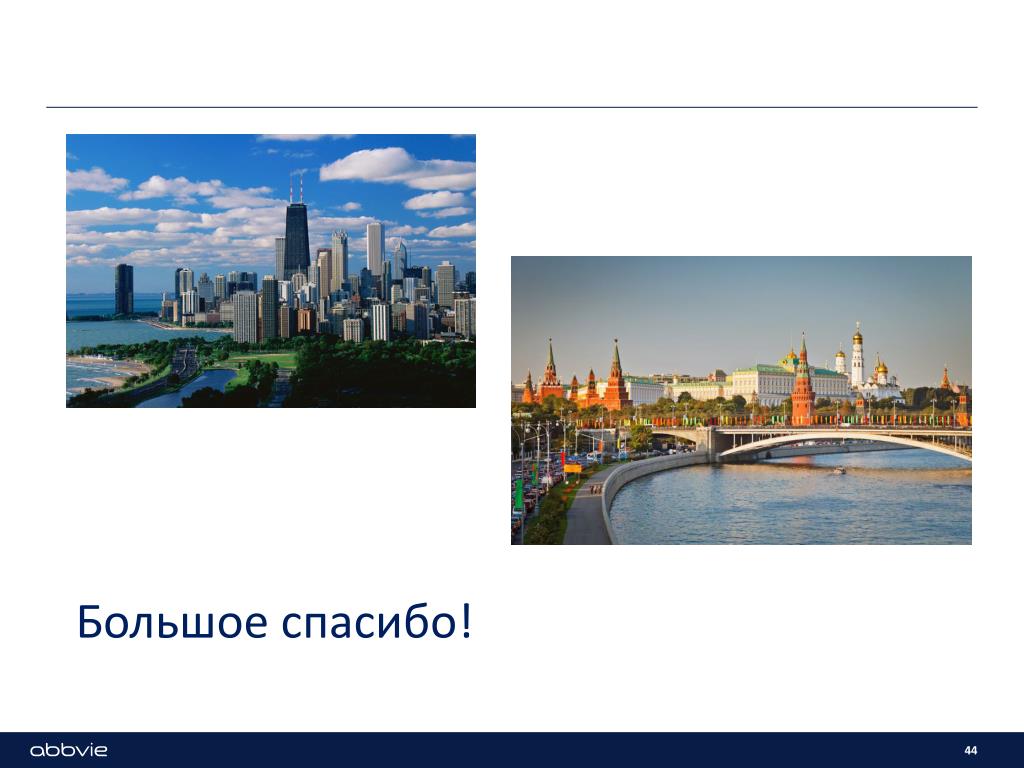 Большое спасибо!

abbvie

44